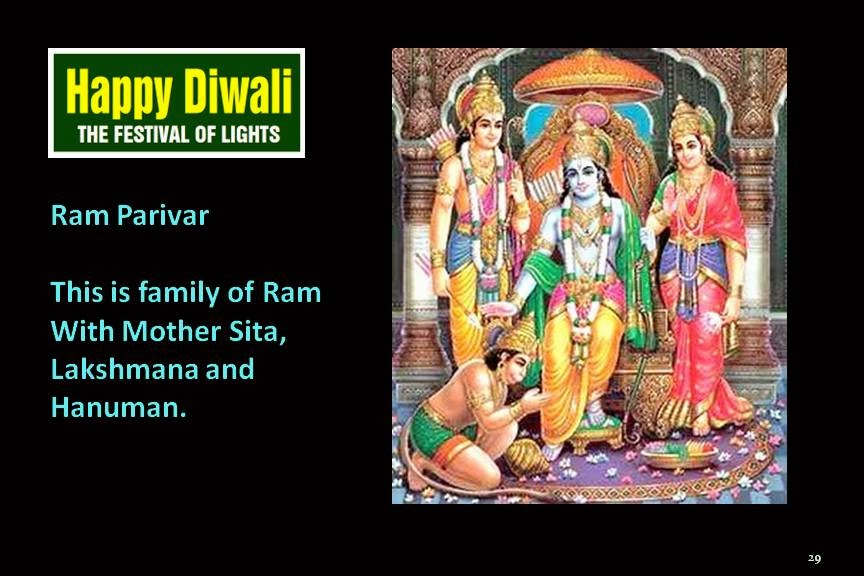 Happy Diwali
THE FESTIVAL OF LIGHTS

Ram Parivar

This is family of Ram With Mother Sita, Lakshmana and Hanuman.

29